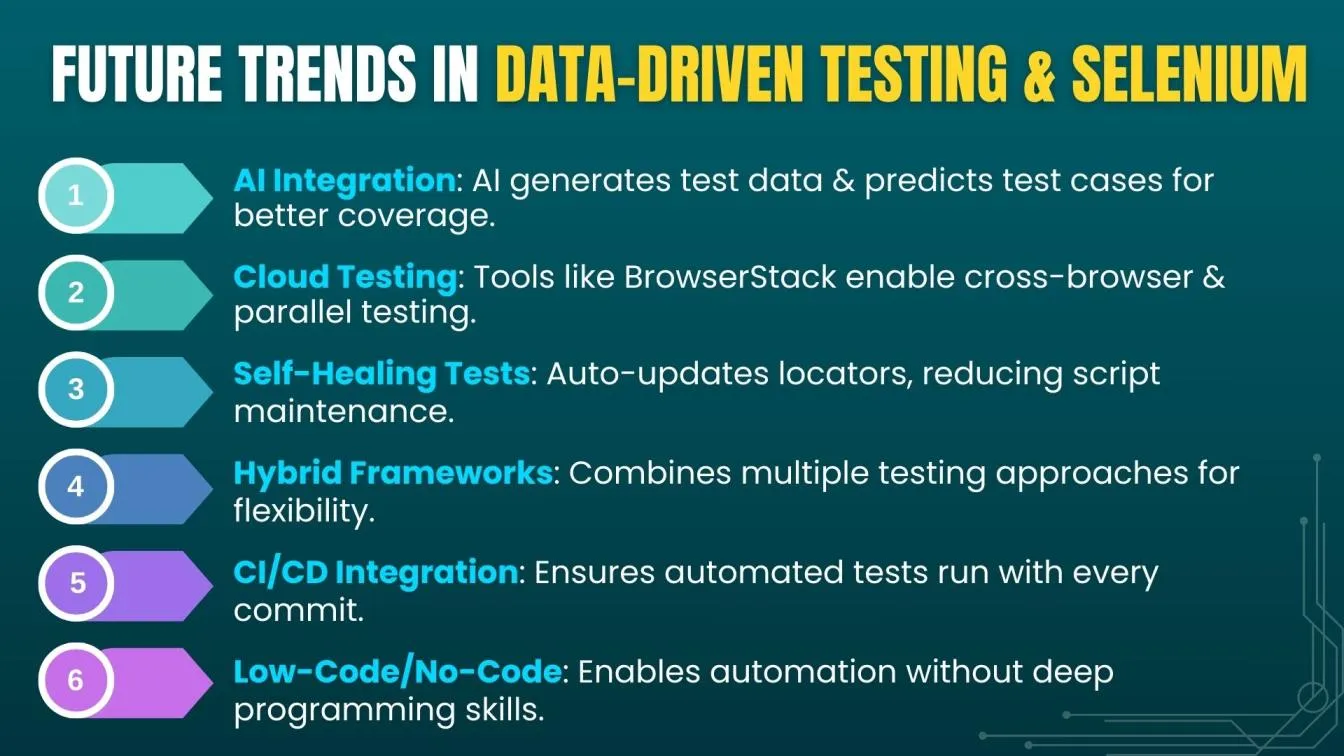 FUTURE TRENDS IN DATA-DRIVEN TESTING & SELENIUM

1 AI Integration: AI generates test data & predicts test cases for better coverage.

2 Cloud Testing: Tools like BrowserStack enable cross-browser & parallel testing.

3 Self-Healing Tests: Auto-updates locators, reducing script maintenance.

4 Hybrid Frameworks: Combines multiple testing approaches for flexibility.

5 CI/CD Integration: Ensures automated tests run with every commit.

6 Low-Code/No-Code: Enables automation without deep programming skills.